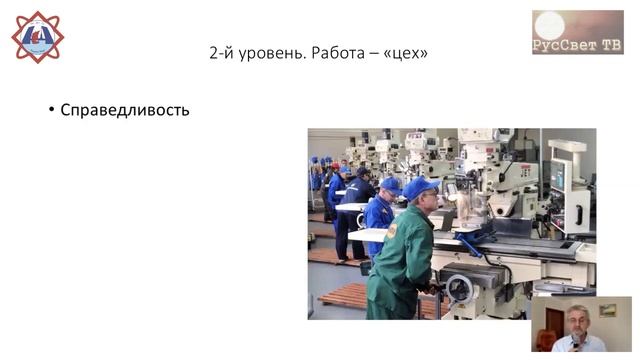 РусСвет ТВ

2-й уровень. Работа – «цех»

• Справедливость